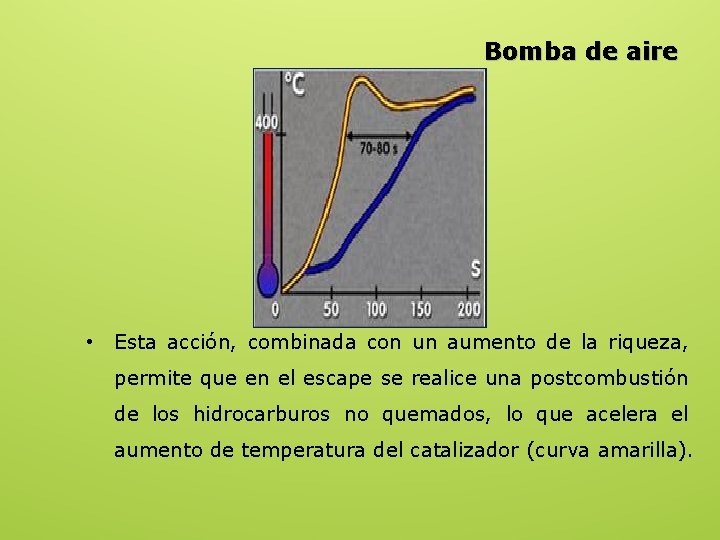 Bomba de aire

°C
400
70-80 s
S
0 50 100 150 200

• Esta acción, combinada con un aumento de la riqueza, permite que en el escape se realice una postcombustión de los hidrocarburos no quemados, lo que acelera el aumento de temperatura del catalizador (curva amarilla).